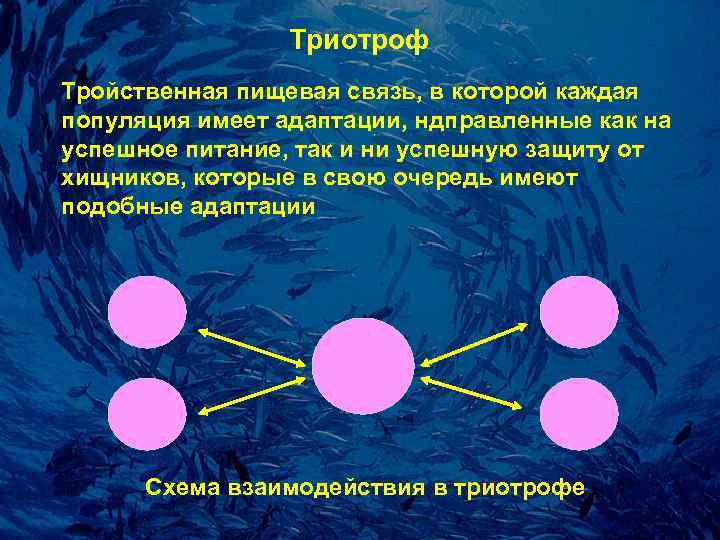 Триотроф

Тройственная пищевая связь, в которой каждая популяция имеет адаптации, ндправленные как на успешное питание, так и ни успешную защиту от хищников, которые в свою очередь имеют подобные адаптации

Схема взаимодействия в триотрофе